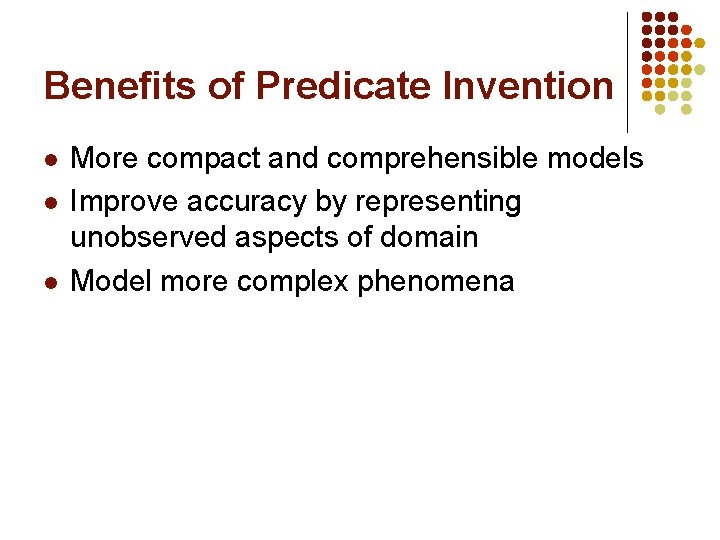 Benefits of Predicate Invention

- More compact and comprehensible models
- Improve accuracy by representing unobserved aspects of domain
- Model more complex phenomena